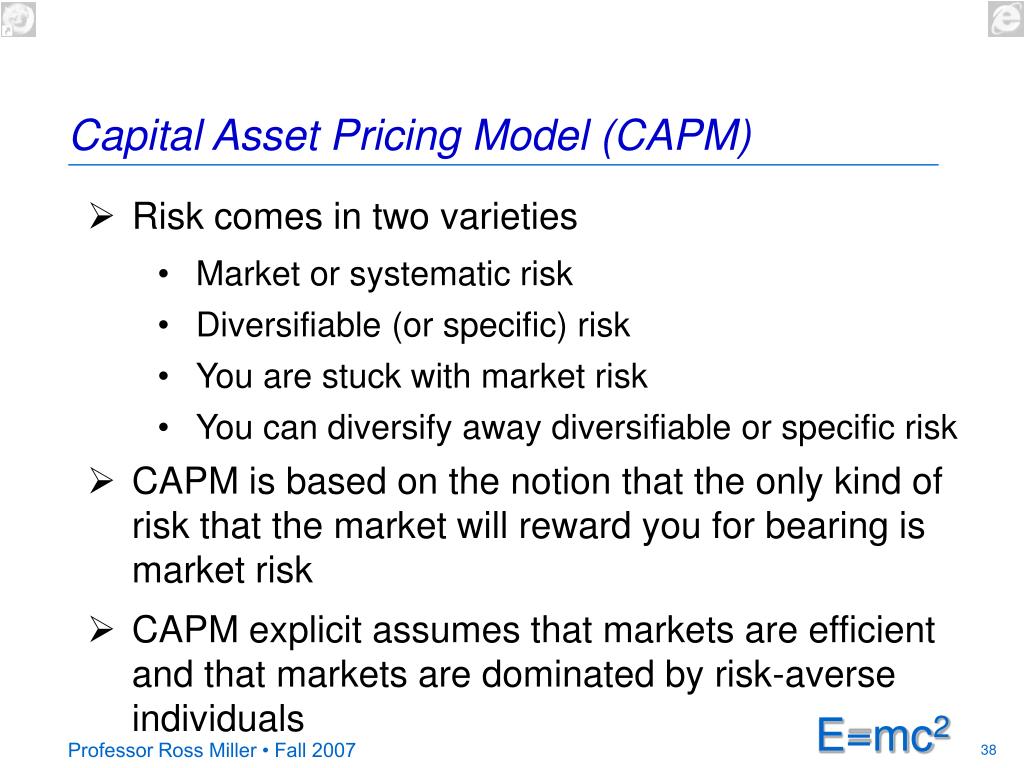 Capital Asset Pricing Model (CAPM)

➢ Risk comes in two varieties

• Market or systematic risk
• Diversifiable (or specific) risk
• You are stuck with market risk
• You can diversify away diversifiable or specific risk

➢ CAPM is based on the notion that the only kind of risk that the market will reward you for bearing is market risk

➢ CAPM explicit assumes that markets are efficient and that markets are dominated by risk-averse individuals

Professor Ross Miller • Fall 2007

$E=mc^2$

38